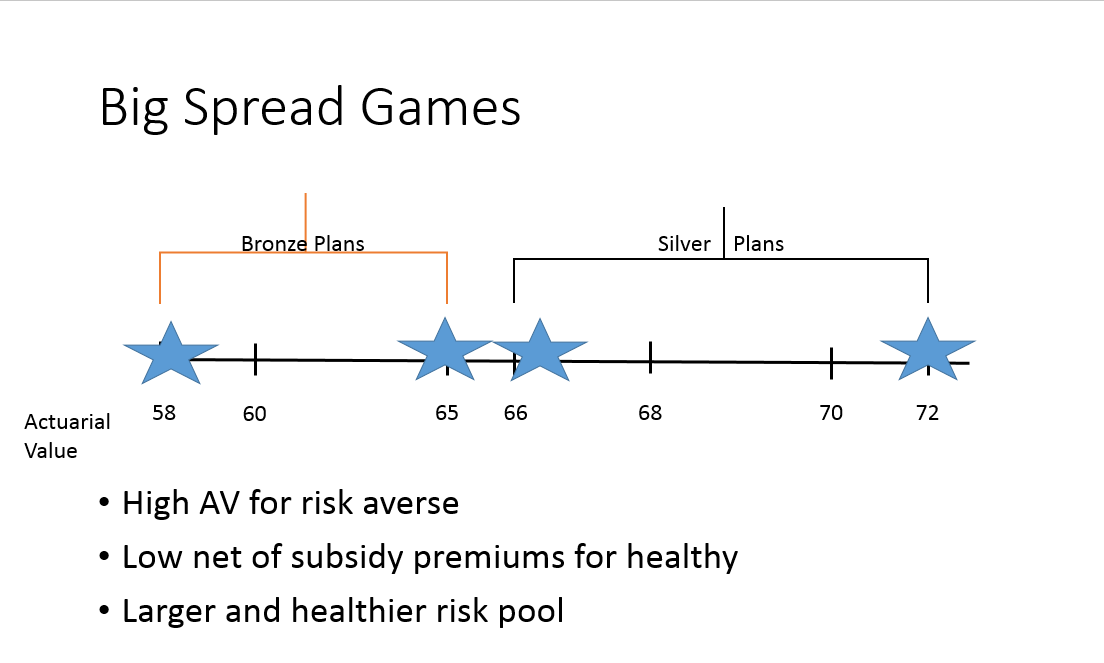 Big Spread Games

Bronze Plans

Silver Plans

Actuarial Value

58 60 65 66 68 70 72

• High AV for risk averse
• Low net of subsidy premiums for healthy
• Larger and healthier risk pool